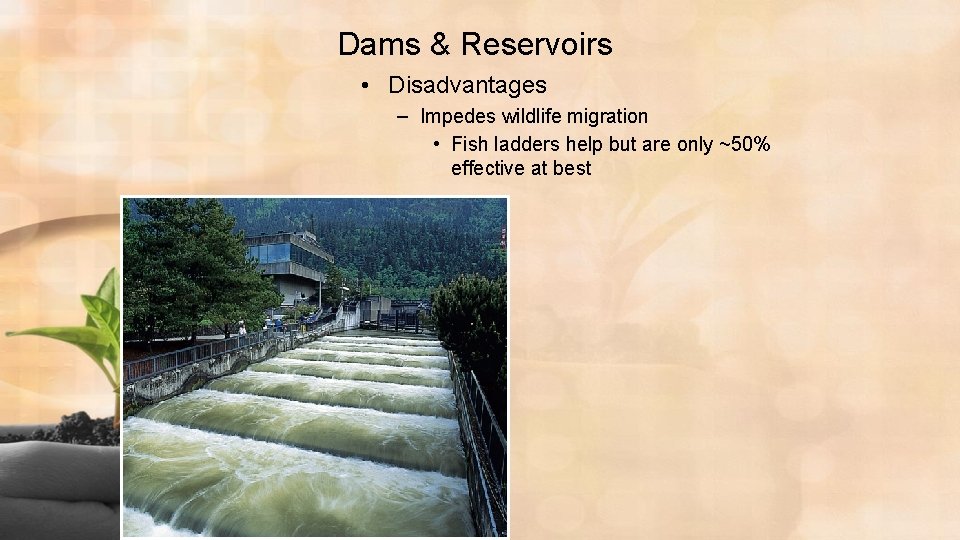 Dams & Reservoirs

• Disadvantages

– Impedes wildlife migration

• Fish ladders help but are only ~50% effective at best